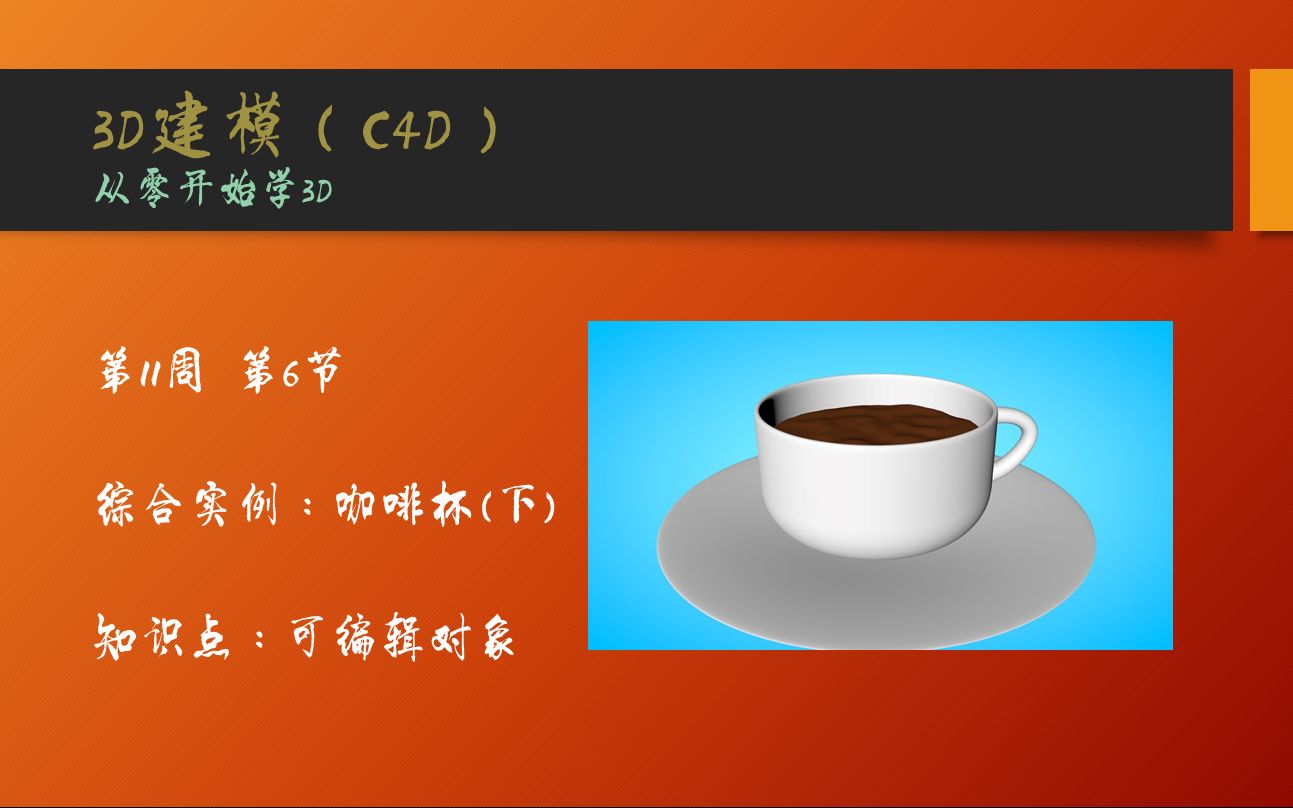 3D建模（C4D）
从零开始学3D

第11周 第6节

综合实例：咖啡杯(下)

知识点：可编辑对象